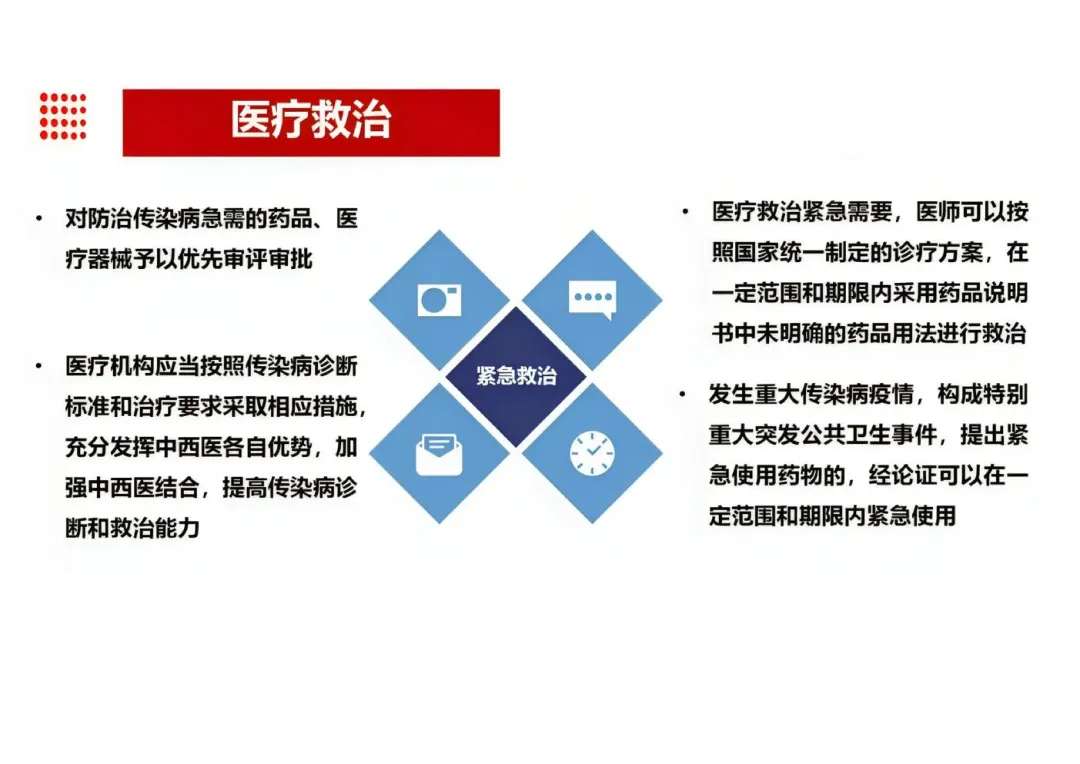 医疗救治

• 对防治传染病急需的药品、医疗器械予以优先审评审批

• 医疗机构应当按照传染病诊断标准和治疗要求采取相应措施，充分发挥中西医各自优势，加强中西医结合，提高传染病诊断和救治能力

紧急救治

• 医疗救治紧急需要，医师可以按照国家统一制定的诊疗方案，在一定范围和期限内采用药品说明书中未明确的药品用法进行救治

• 发生重大传染病疫情，构成特别重大突发公共卫生事件，提出紧急使用药物的，经论证可以在一定范围和期限内紧急使用